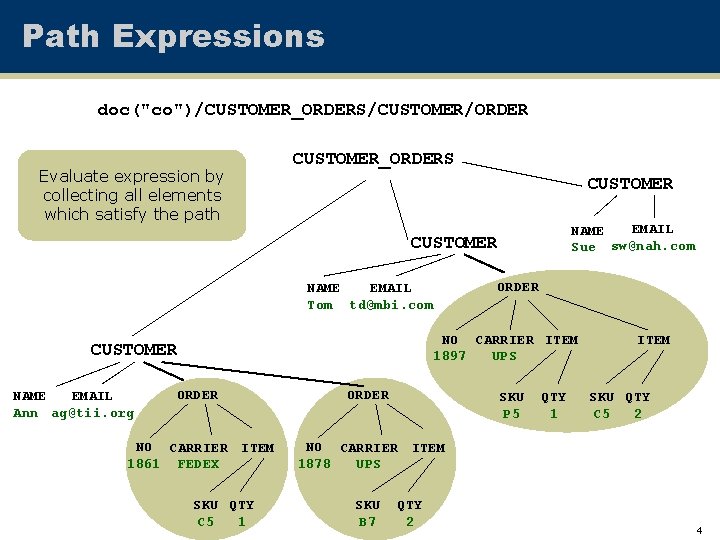 Path Expressions

doc("co")/CUSTOMER_ORDERS/CUSTOMER/ORDER

Evaluate expression by collecting all elements which satisfy the path

CUSTOMER_ORDERS

CUSTOMER

NAME EMAIL
Sue sw@nah.com

CUSTOMER

NAME EMAIL
Tom td@mbi.com

ORDER

NO CARRIER ITEM ITEM
1897 UPS

SKU QTY SKU QTY
P5 1 C5 2

CUSTOMER

NAME EMAIL
Ann ag@tii.org

ORDER

NO CARRIER ITEM
1861 FEDEX

SKU QTY
C5 1

ORDER

NO CARRIER ITEM
1878 UPS

SKU QTY
B7 2

4